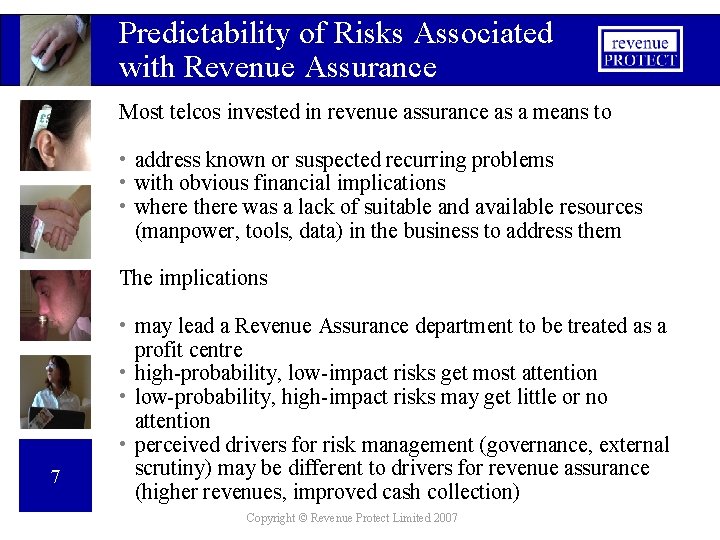 Predictability of Risks Associated with Revenue Assurance

revenue PROTECT

Most telcos invested in revenue assurance as a means to

• address known or suspected recurring problems
• with obvious financial implications
• where there was a lack of suitable and available resources (manpower, tools, data) in the business to address them

The implications

• may lead a Revenue Assurance department to be treated as a profit centre
• high-probability, low-impact risks get most attention
• low-probability, high-impact risks may get little or no attention
• perceived drivers for risk management (governance, external scrutiny) may be different to drivers for revenue assurance (higher revenues, improved cash collection)

7

Copyright © Revenue Protect Limited 2007